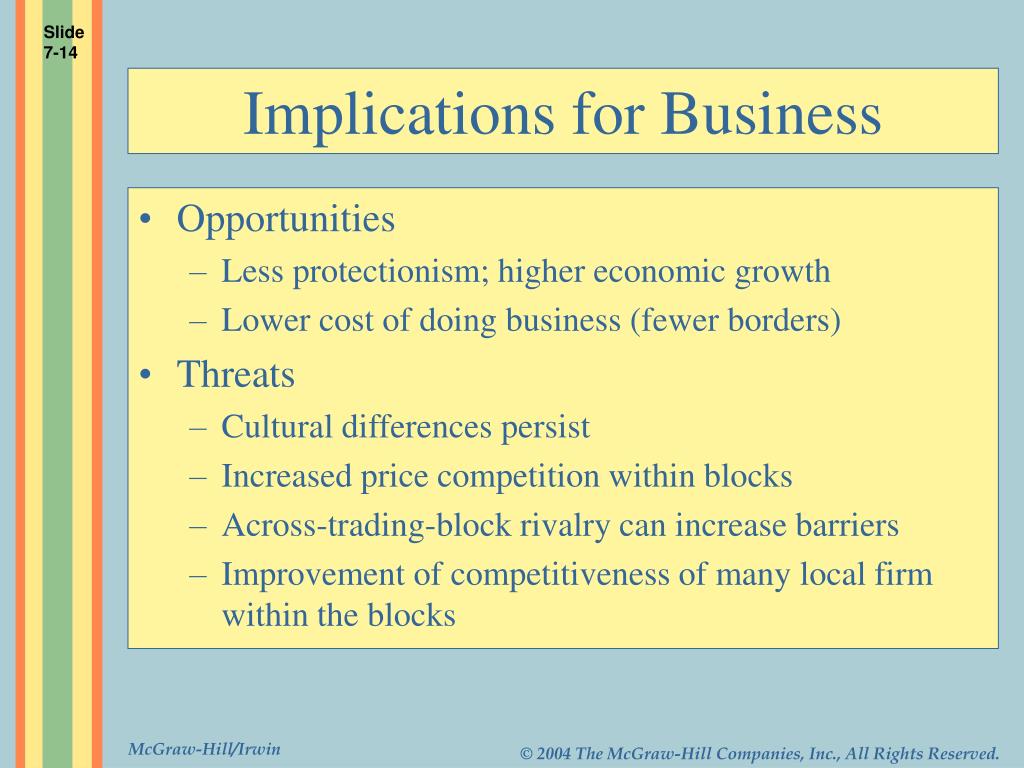 Slide 7-14

Implications for Business

• Opportunities
– Less protectionism; higher economic growth
– Lower cost of doing business (fewer borders)
• Threats
– Cultural differences persist
– Increased price competition within blocks
– Across-trading-block rivalry can increase barriers
– Improvement of competitiveness of many local firm within the blocks

McGraw-Hill/Irwin

© 2004 The McGraw-Hill Companies, Inc., All Rights Reserved.